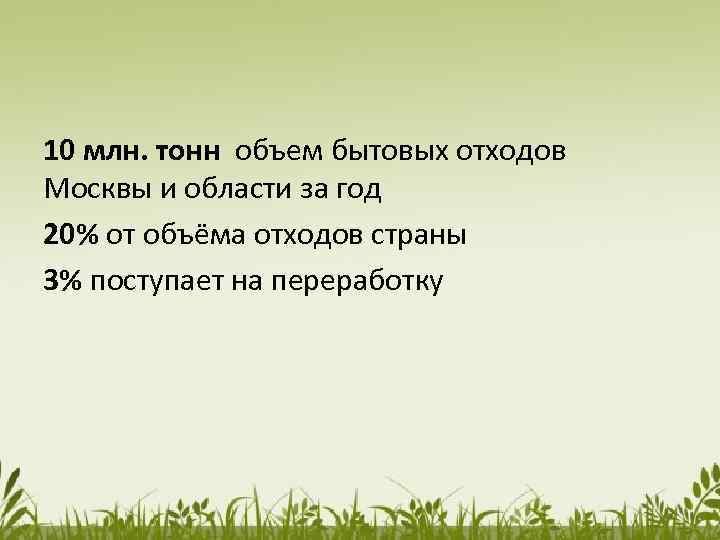 10 млн. тонн объем бытовых отходов Москвы и области за год

20% от объёма отходов страны

3% поступает на переработку